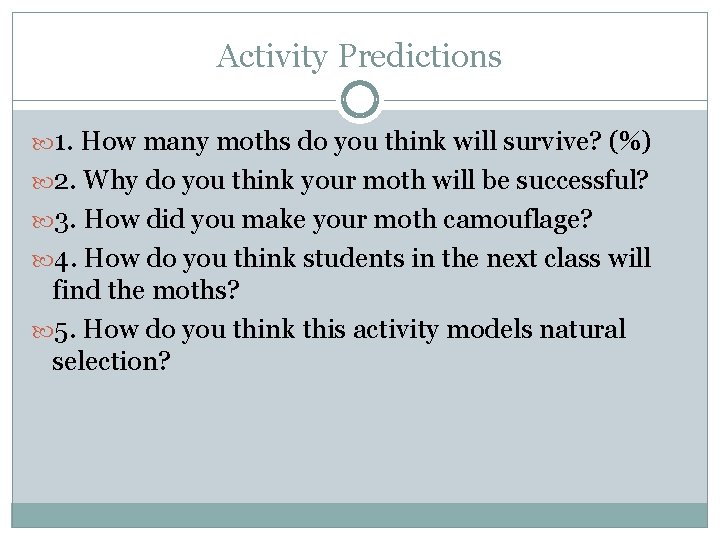 Activity Predictions

1. How many moths do you think will survive? (%)

2. Why do you think your moth will be successful?

3. How did you make your moth camouflage?

4. How do you think students in the next class will find the moths?

5. How do you think this activity models natural selection?